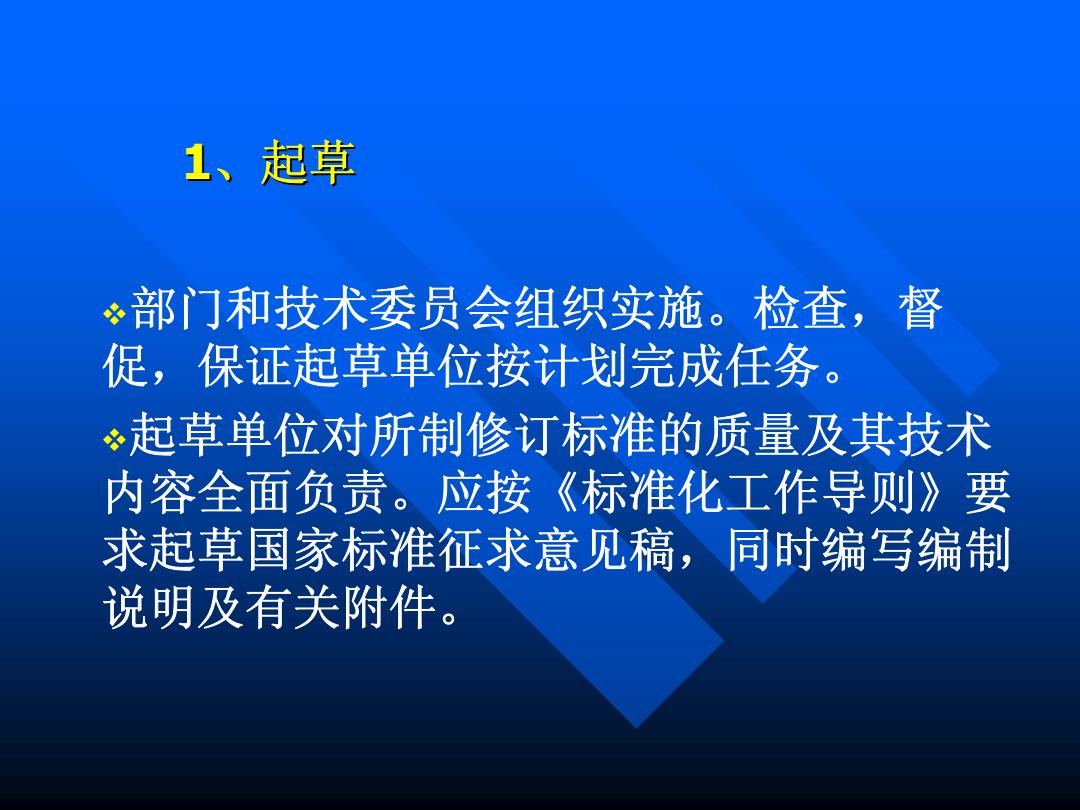 1、起草

❖部门和技术委员会组织实施。检查，督促，保证起草单位按计划完成任务。

❖起草单位对所制修订标准的质量及其技术内容全面负责。应按《标准化工作导则》要求起草国家标准征求意见稿，同时编写编制说明及有关附件。